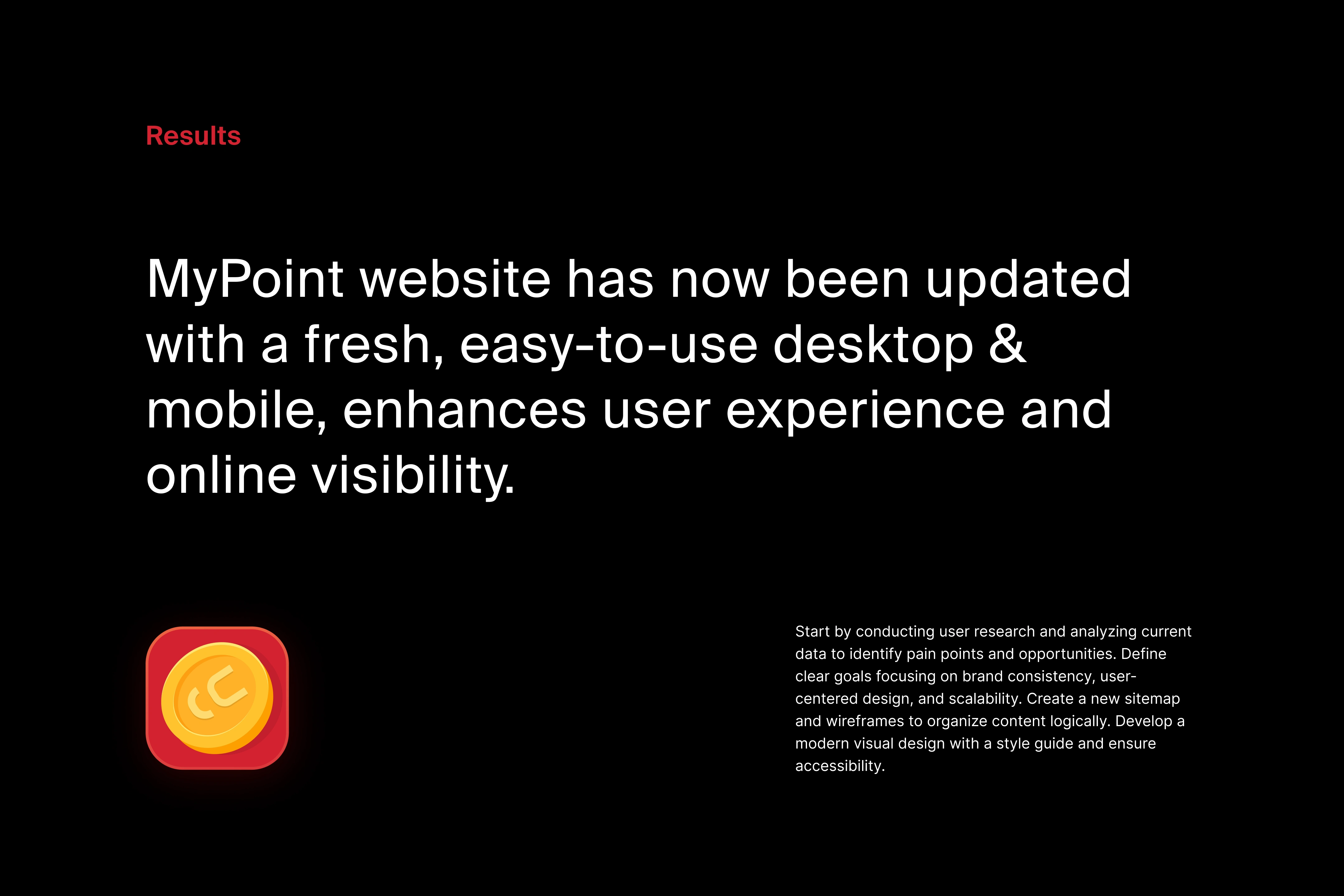 Results

MyPoint website has now been updated with a fresh, easy-to-use desktop & mobile, enhances user experience and online visibility.

Start by conducting user research and analyzing current data to identify pain points and opportunities. Define clear goals focusing on brand consistency, user-centered design, and scalability. Create a new sitemap and wireframes to organize content logically. Develop a modern visual design with a style guide and ensure accessibility.